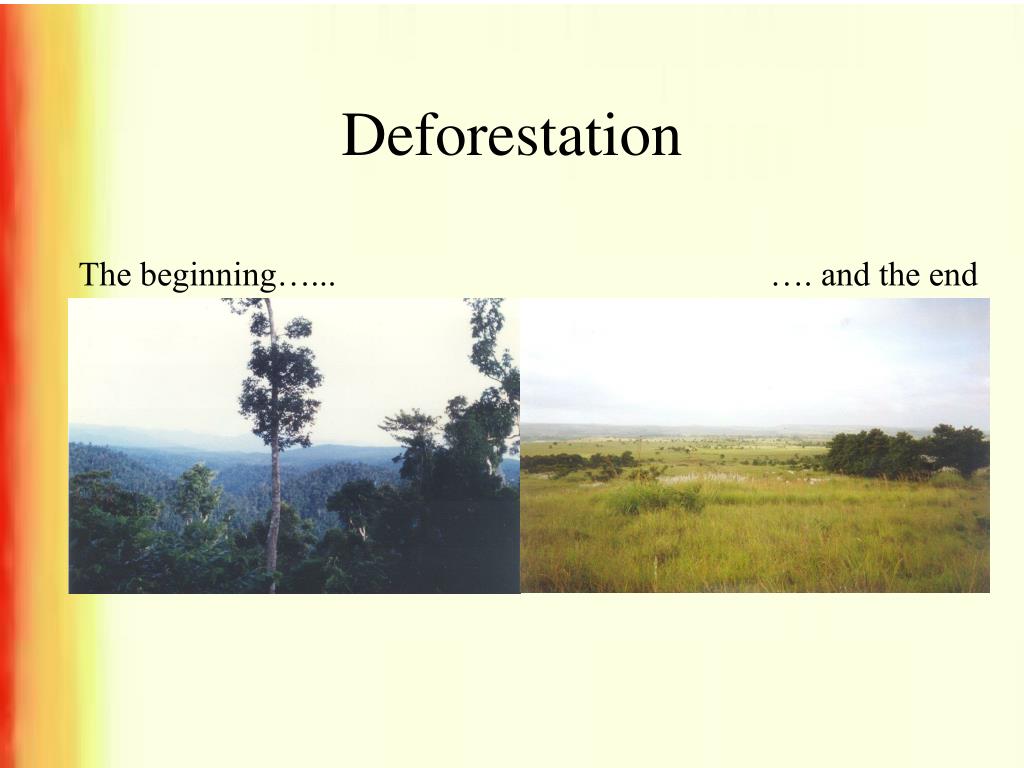 Deforestation

The beginning…...

…. and the end